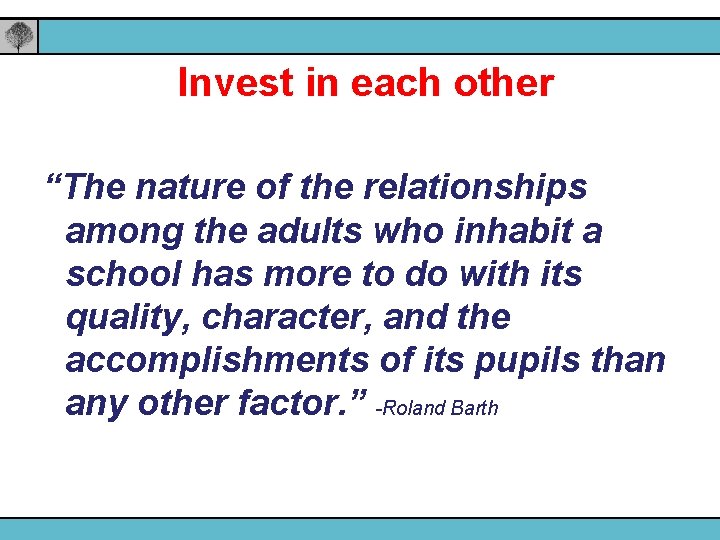 Invest in each other

“The nature of the relationships among the adults who inhabit a school has more to do with its quality, character, and the accomplishments of its pupils than any other factor.” -Roland Barth